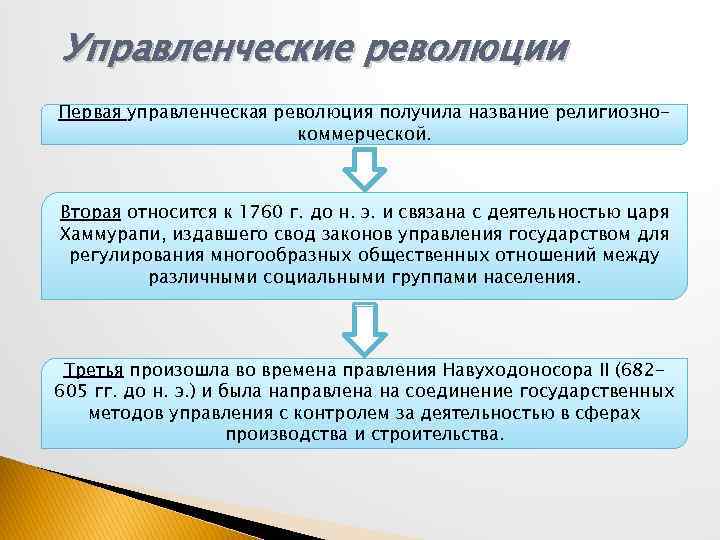 Управленческие революции

Первая управленческая революция получила название религиозно-коммерческой.

Вторая относится к 1760 г. до н. э. и связана с деятельностью царя Хаммурапи, издавшего свод законов управления государством для регулирования многообразных общественных отношений между различными социальными группами населения.

Третья произошла во времена правления Навуходоносора II (682-605 гг. до н. э.) и была направлена на соединение государственных методов управления с контролем за деятельностью в сферах производства и строительства.